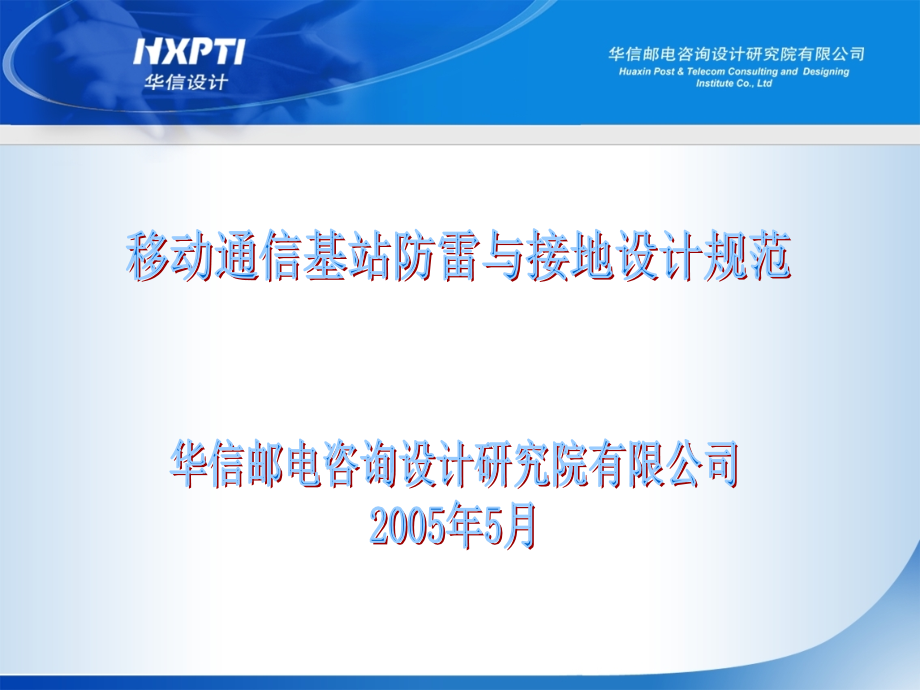 HXPTI
华信设计

华信邮电咨询设计研究院有限公司
Huaxin Post & Telecom Consulting and Designing Institute Co., Ltd

移动通信基站防雷与接地设计规范

华信邮电咨询设计研究院有限公司
2005年5月